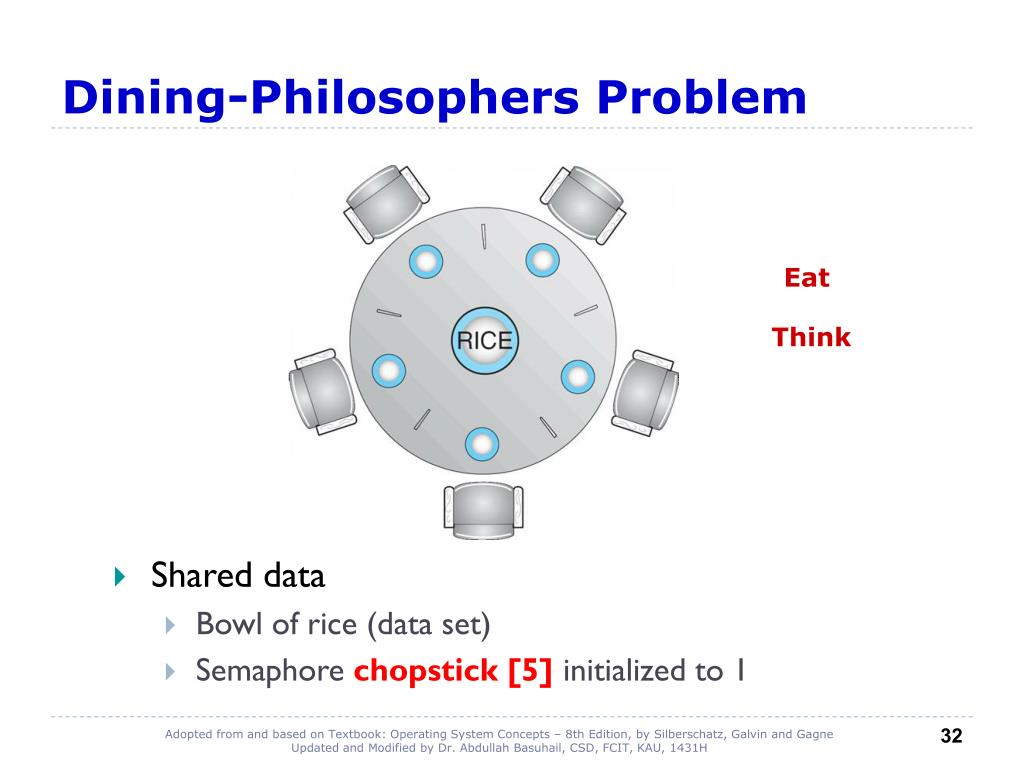 Dining-Philosophers Problem

RICE

Eat

Think

Shared data

Bowl of rice (data set)

Semaphore chopstick [5] initialized to 1

Adopted from and based on Textbook: Operating System Concepts – 8th Edition, by Silberschatz, Galvin and Gagne
Updated and Modified by Dr. Abdullah Basuhail, CSD, FCIT, KAU, 1431H

32